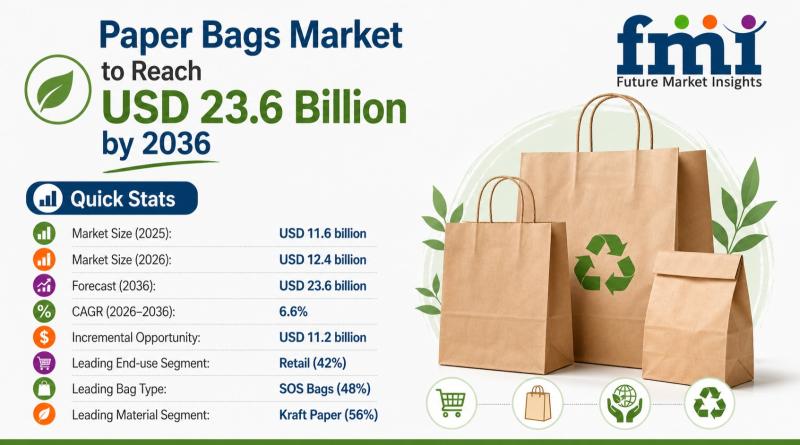 Paper Bags Market to Reach USD 23.6 Billion by 2036

fmi
Future Market Insights

Quick Stats

| | |
|---|---|
| Market Size (2025): | USD 11.6 billion |
| Market Size (2026): | USD 12.4 billion |
| Forecast (2036): | USD 23.6 billion |
| CAGR (2026–2036): | 6.6% |
| Incremental Opportunity: | USD 11.2 billion |
| Leading End-use Segment: | Retail (42%) |
| Leading Bag Type: | SOS Bags (48%) |
| Leading Material Segment: | Kraft Paper (56%) |